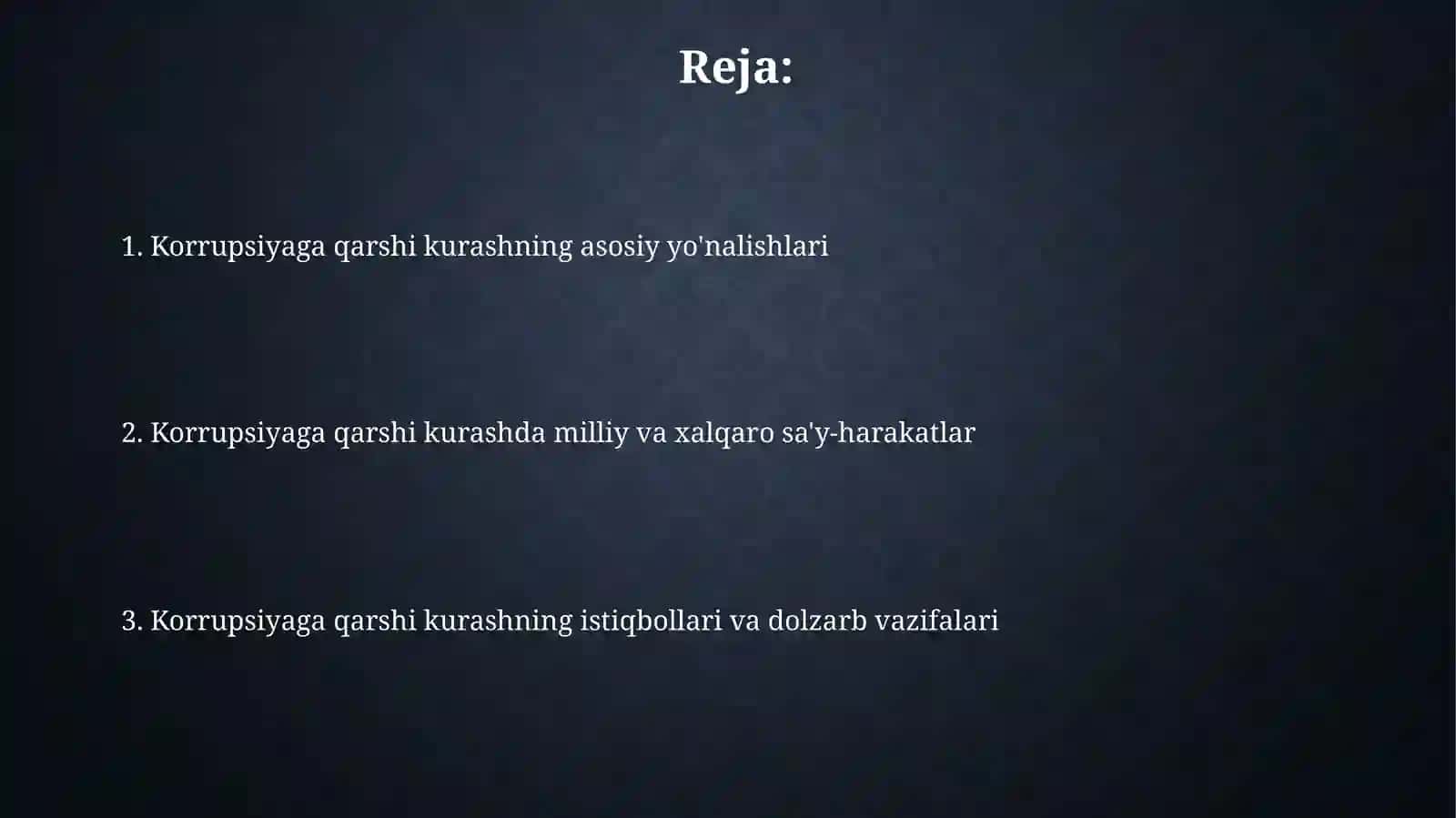 Reja:

1. Korrupsiyaga qarshi kurashning asosiy yo'nalishlari

2. Korrupsiyaga qarshi kurashda milliy va xalqaro sa'y-harakatlar

3. Korrupsiyaga qarshi kurashning istiqbollari va dolzarb vazifalari